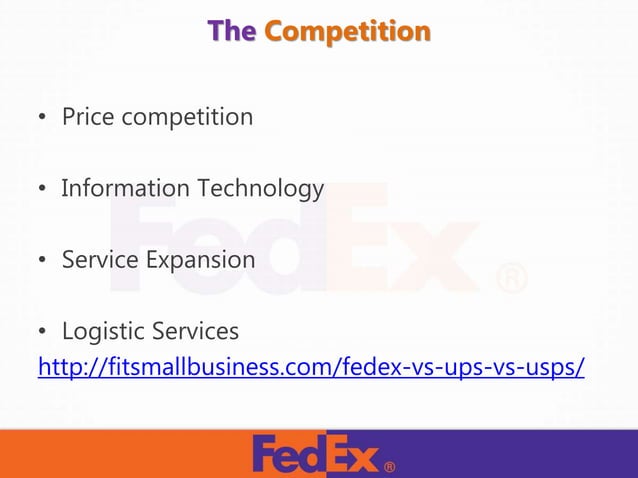 The Competition

• Price competition

• Information Technology

• Service Expansion

• Logistic Services
http://fitsmallbusiness.com/fedex-vs-ups-vs-usps/

FedEx®

FedEx®